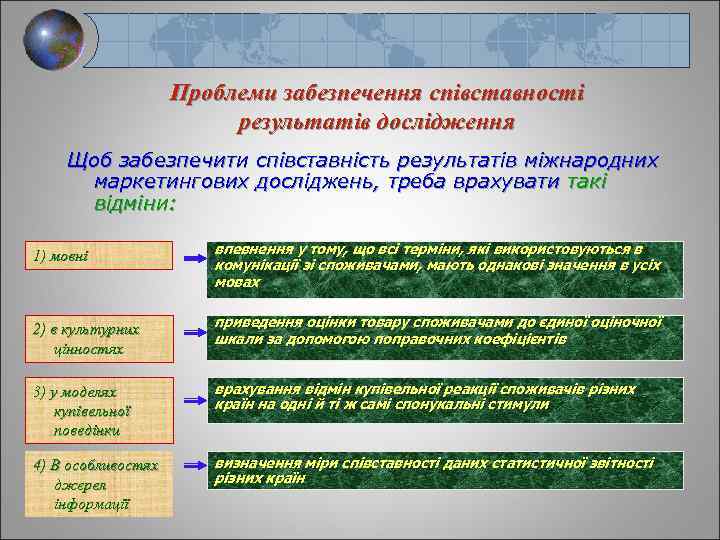 Проблеми забезпечення співставності результатів дослідження

Щоб забезпечити співставність результатів міжнародних маркетингових досліджень, треба врахувати такі відміни:

1) мовні

впевнення у тому, що всі терміни, які використовуються в комунікації зі споживачами, мають однакові значення в усіх мовах

2) в культурних цінностях

приведення оцінки товару споживачами до єдиної оціночної шкали за допомогою поправочних коефіцієнтів

3) у моделях купівельної поведінки

врахування відмін купівельної реакції споживачів різних країн на одні й ті ж самі спонукальні стимули

4) В особливостях джерел інформації

визначення міри співставності даних статистичної звітності різних країн